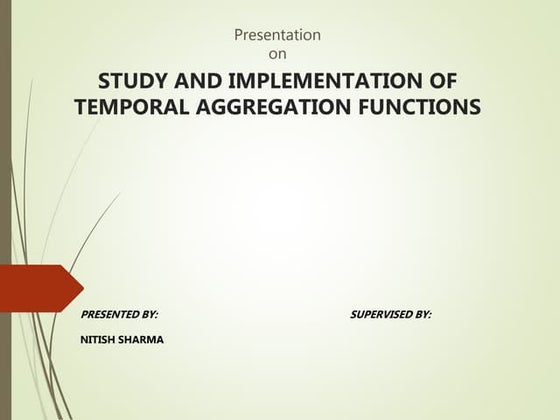 Presentation
on

STUDY AND IMPLEMENTATION OF TEMPORAL AGGREGATION FUNCTIONS

PRESENTED BY:

NITISH SHARMA

SUPERVISED BY: